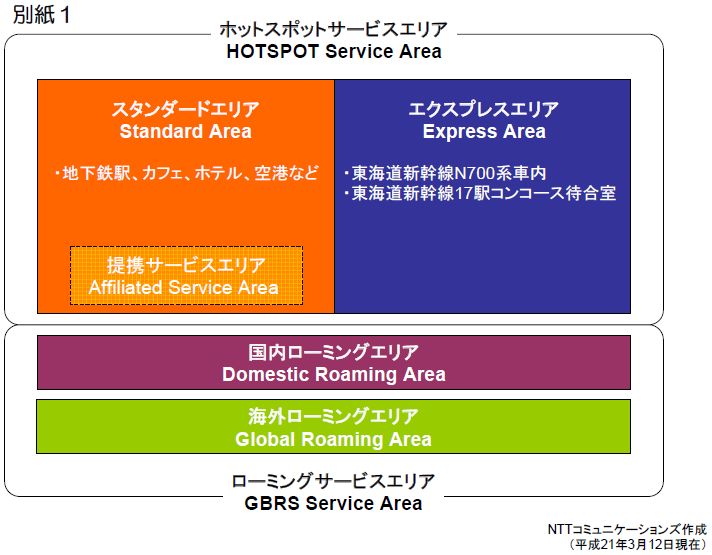 別紙１

ホットスポットサービスエリア
HOTSPOT Service Area

スタンダードエリア
Standard Area

・地下鉄駅、カフェ、ホテル、空港など

提携サービスエリア
Affiliated Service Area

エクスプレスエリア
Express Area

・東海道新幹線N700系車内
・東海道新幹線17駅コンコース待合室

国内ローミングエリア
Domestic Roaming Area

海外ローミングエリア
Global Roaming Area

ローミングサービスエリア
GBRS Service Area

NTTコミュニケーションズ作成
（平成21年3月12日現在）